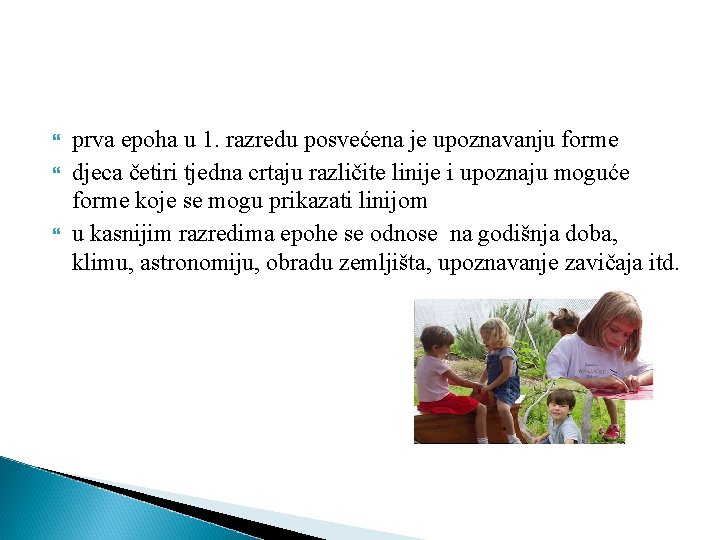 prva epoha u 1. razredu posvećena je upoznavanju forme

djeca četiri tjedna crtaju različite linije i upoznaju moguće forme koje se mogu prikazati linijom

u kasnijim razredima epohe se odnose na godišnja doba, klimu, astronomiju, obradu zemljišta, upoznavanje zavičaja itd.